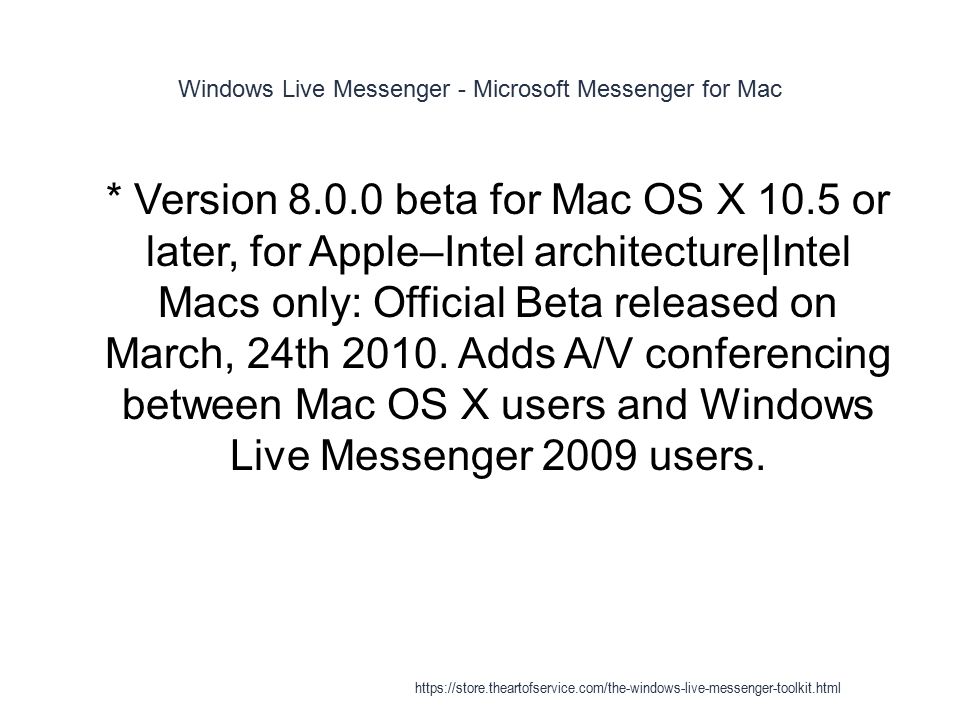 Windows Live Messenger - Microsoft Messenger for Mac

* Version 8.0.0 beta for Mac OS X 10.5 or later, for Apple–Intel architecture|Intel Macs only: Official Beta released on March, 24th 2010. Adds A/V conferencing between Mac OS X users and Windows Live Messenger 2009 users.

https://store.theartofservice.com/the-windows-live-messenger-toolkit.html